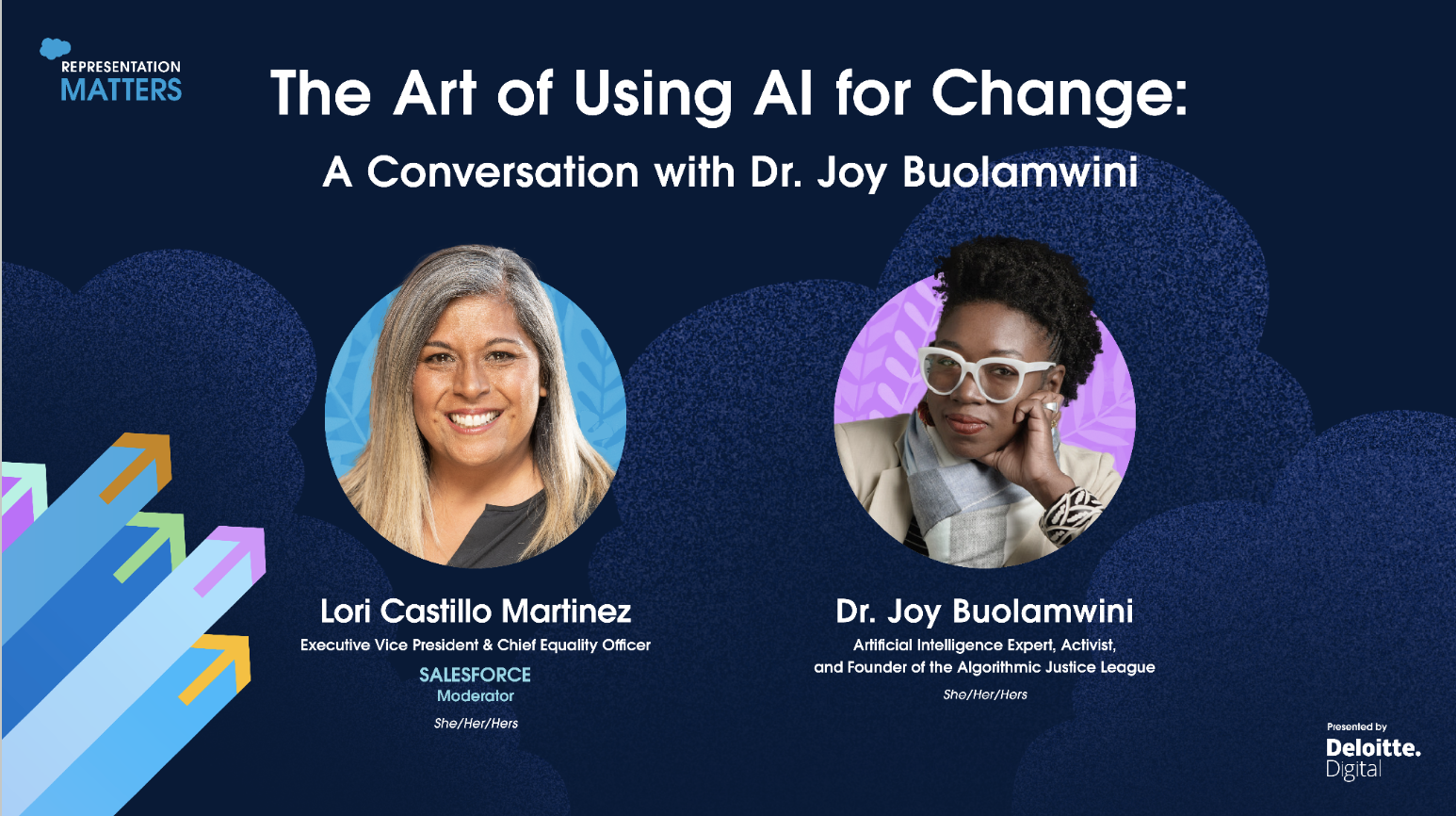 REPRESENTATION
MATTERS

The Art of Using AI for Change:
A Conversation with Dr. Joy Buolamwini

Lori Castillo Martinez
Executive Vice President & Chief Equality Officer
SALESFORCE
Moderator
She/Her/Hers

Dr. Joy Buolamwini
Artificial Intelligence Expert, Activist, and Founder of the Algorithmic Justice League
She/Her/Hers

Presented by
Deloitte.
Digital